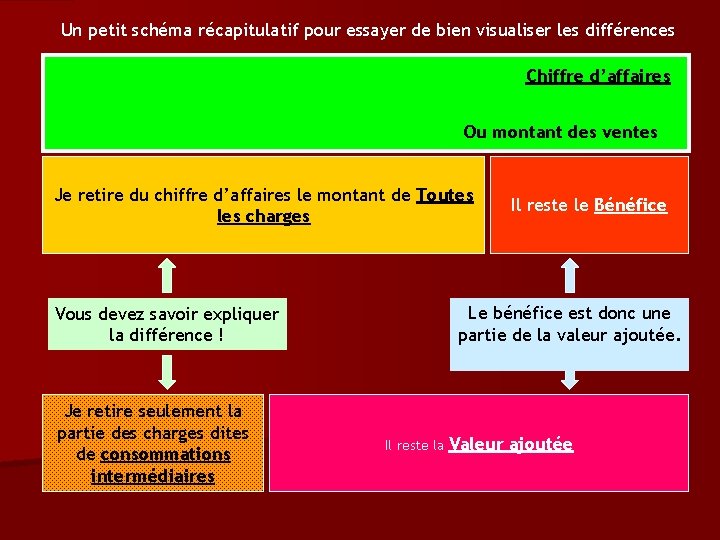 Un petit schéma récapitulatif pour essayer de bien visualiser les différences

Chiffre d'affaires

Ou montant des ventes

Je retire du chiffre d'affaires le montant de Toutes les charges

Il reste le Bénéfice

Vous devez savoir expliquer la différence !

Le bénéfice est donc une partie de la valeur ajoutée.

Je retire seulement la partie des charges dites de consommations intermédiaires

Il reste la Valeur ajoutée